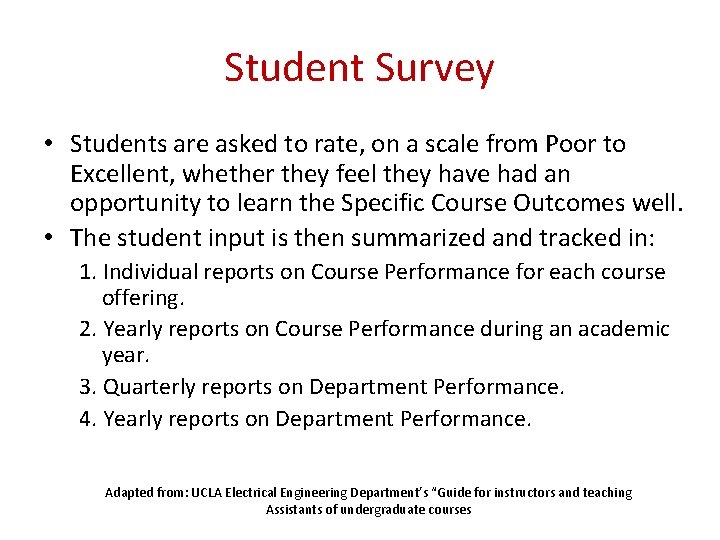 Student Survey

• Students are asked to rate, on a scale from Poor to Excellent, whether they feel they have had an opportunity to learn the Specific Course Outcomes well.
• The student input is then summarized and tracked in:
1. Individual reports on Course Performance for each course offering.
2. Yearly reports on Course Performance during an academic year.
3. Quarterly reports on Department Performance.
4. Yearly reports on Department Performance.

Adapted from: UCLA Electrical Engineering Department's "Guide for instructors and teaching Assistants of undergraduate courses